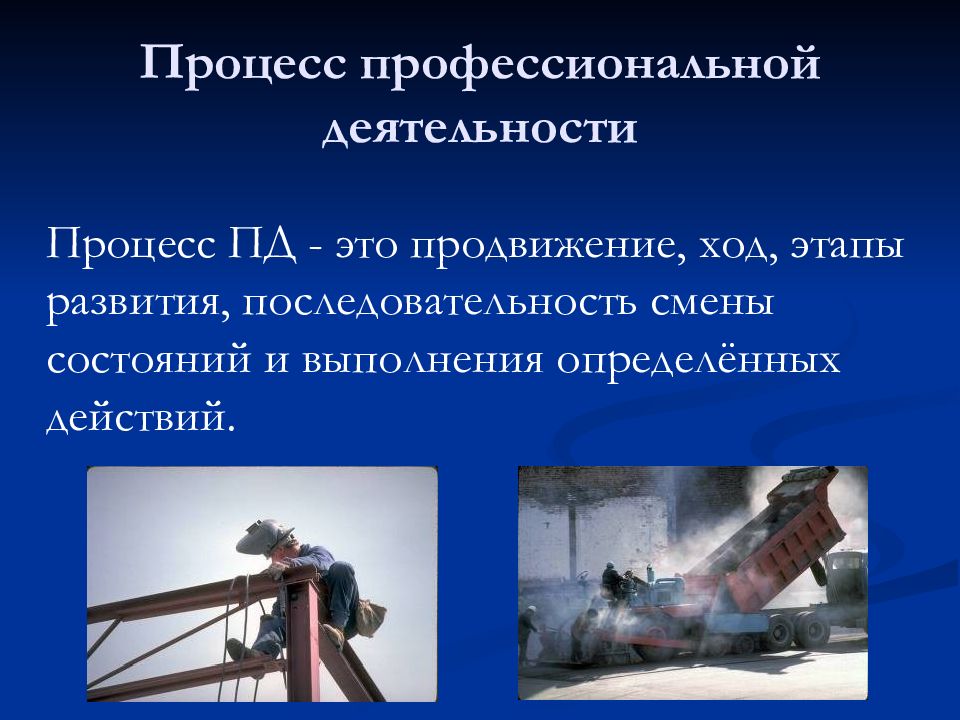 Процесс профессиональной деятельности

Процесс ПД - это продвижение, ход, этапы развития, последовательность смены состояний и выполнения определённых действий.